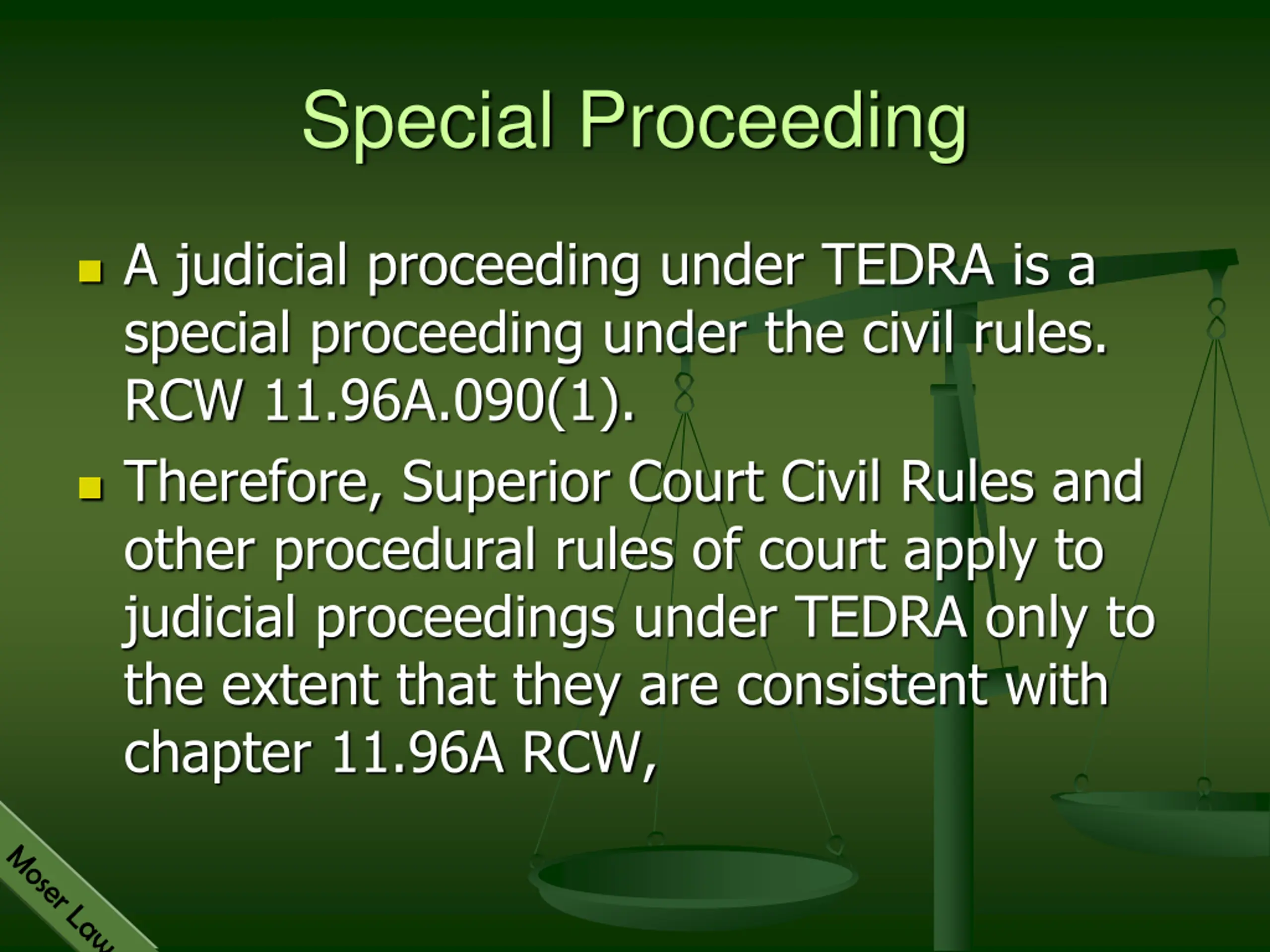 Special Proceeding

A judicial proceeding under TEDRA is a special proceeding under the civil rules. RCW 11.96A.090(1).

Therefore, Superior Court Civil Rules and other procedural rules of court apply to judicial proceedings under TEDRA only to the extent that they are consistent with chapter 11.96A RCW,

Moser Law